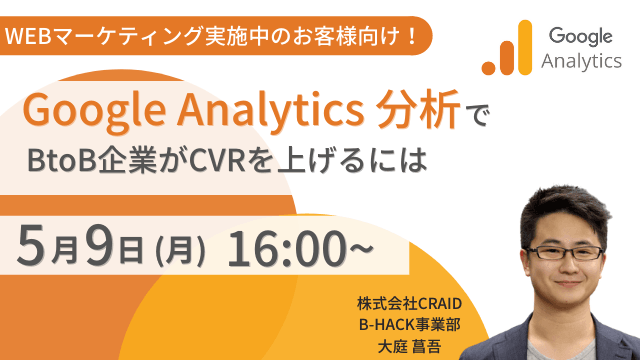 WEBマーケティング実施中のお客様向け！

Google Analytics

Google Analytics 分析で
BtoB企業がCVRを上げるには

5月9日 (月) 16:00~

株式会社CRAID
B-HACK事業部
大庭 菖吾